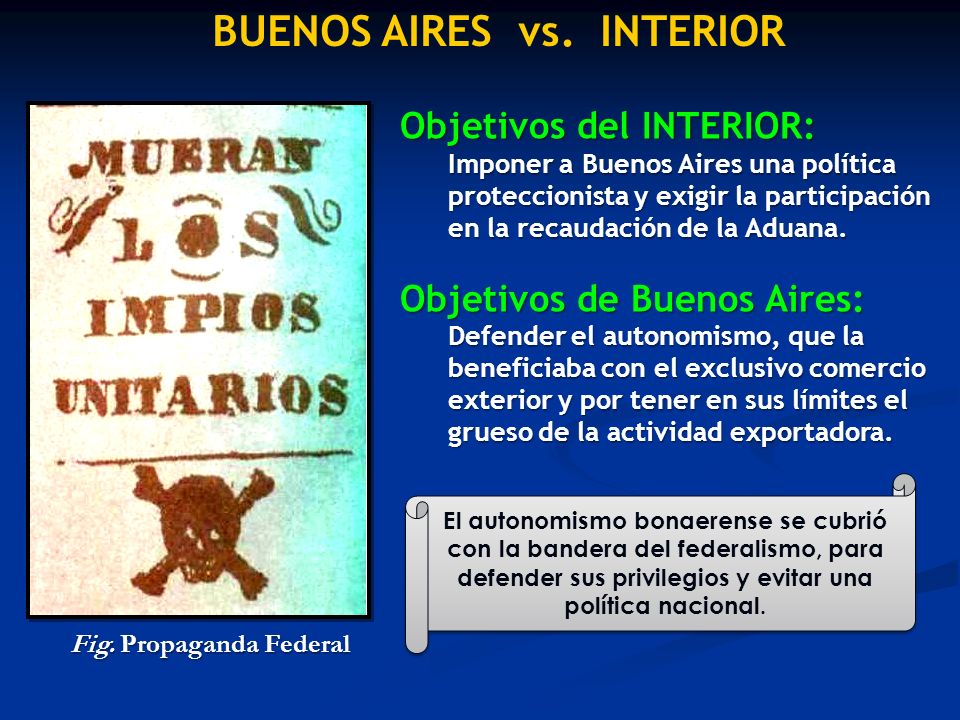 BUENOS AIRES vs. INTERIOR

MUERAN LOS IMPIOS UNITARIOS

Fig. Propaganda Federal

Objetivos del INTERIOR:
Imponer a Buenos Aires una política proteccionista y exigir la participación en la recaudación de la Aduana.

Objetivos de Buenos Aires:
Defender el autonomismo, que la beneficiaba con el exclusivo comercio exterior y por tener en sus límites el grueso de la actividad exportadora.

El autonomismo bonaerense se cubrió con la bandera del federalismo, para defender sus privilegios y evitar una política nacional.